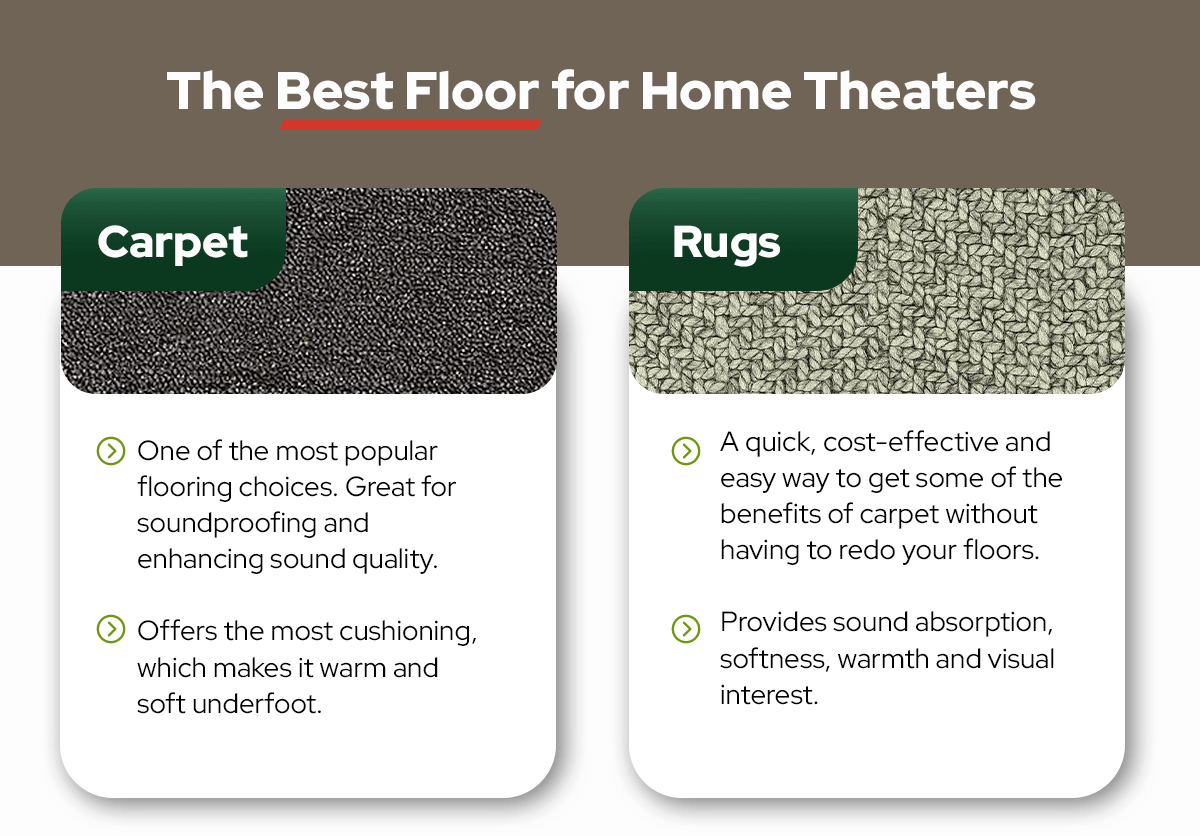 The Best Floor for Home Theaters

Carpet

One of the most popular flooring choices. Great for soundproofing and enhancing sound quality.

Offers the most cushioning, which makes it warm and soft underfoot.

Rugs

A quick, cost-effective and easy way to get some of the benefits of carpet without having to redo your floors.

Provides sound absorption, softness, warmth and visual interest.